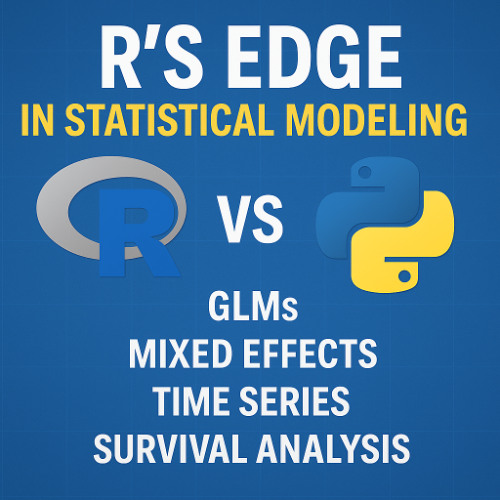 R'S EDGE
IN STATISTICAL MODELING

R VS

GLMs
MIXED EFFECTS
TIME SERIES
SURVIVAL ANALYSIS